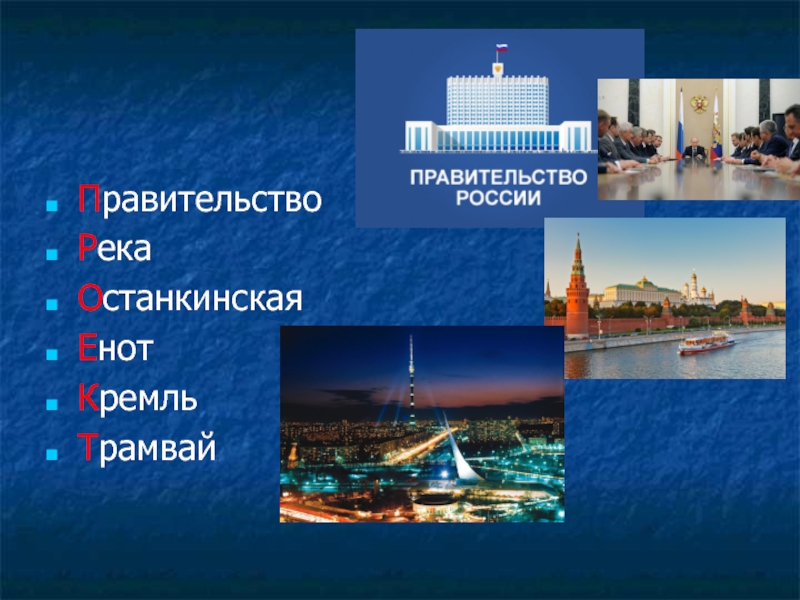 ПРАВИТЕЛЬСТВО РОССИИ

- Правительство
- Река
- Останкинская
- Енот
- Кремль
- Трамвай